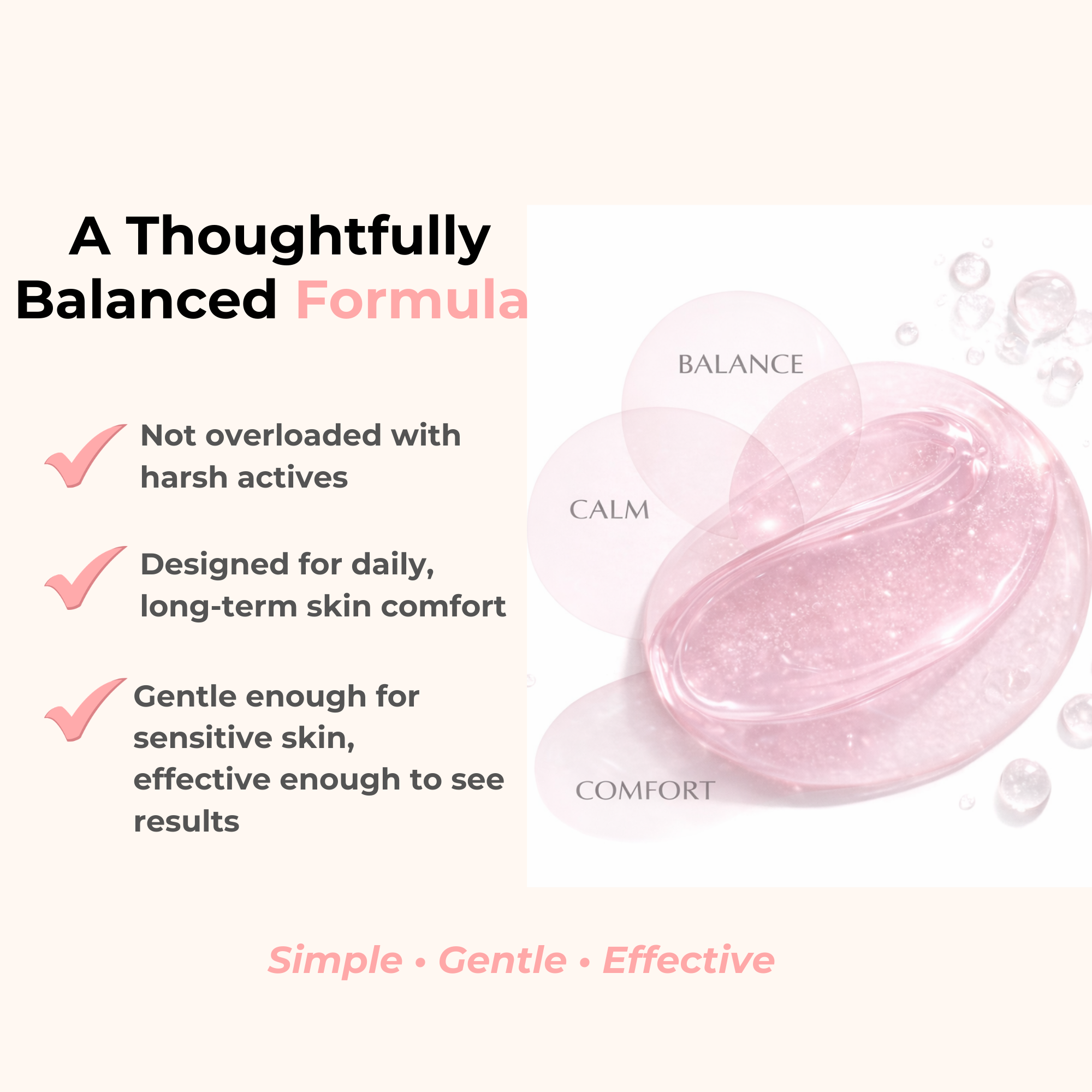 A Thoughtfully Balanced Formula

Not overloaded with harsh actives

Designed for daily, long-term skin comfort

Gentle enough for sensitive skin, effective enough to see results

BALANCE

CALM

COMFORT

Simple • Gentle • Effective